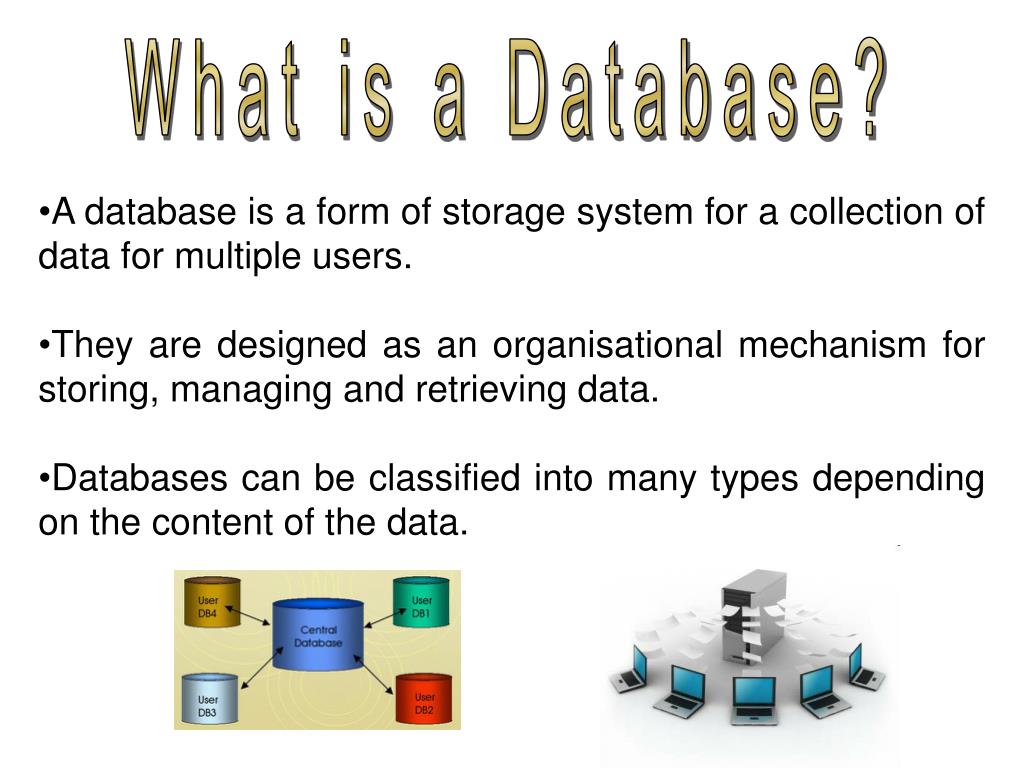 What is a Database?

•A database is a form of storage system for a collection of data for multiple users.

•They are designed as an organisational mechanism for storing, managing and retrieving data.

•Databases can be classified into many types depending on the content of the data.

User DB4

User DB1

Central Database

User DB3

User DB2